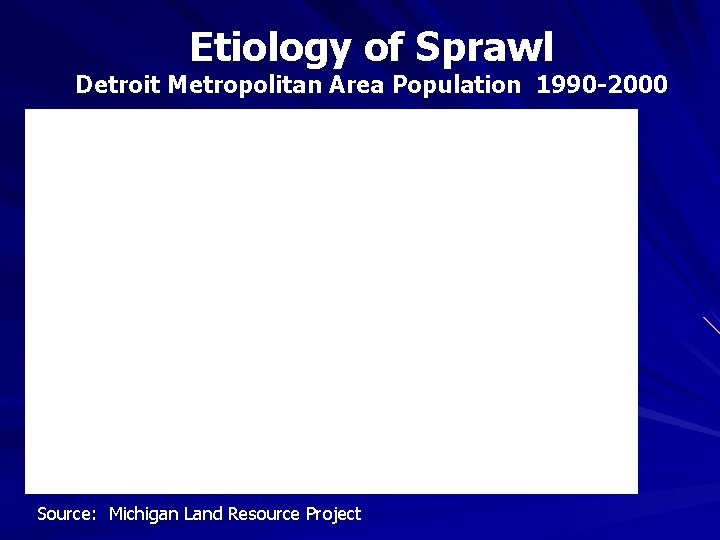 Etiology of Sprawl
Detroit Metropolitan Area Population 1990-2000

Source: Michigan Land Resource Project